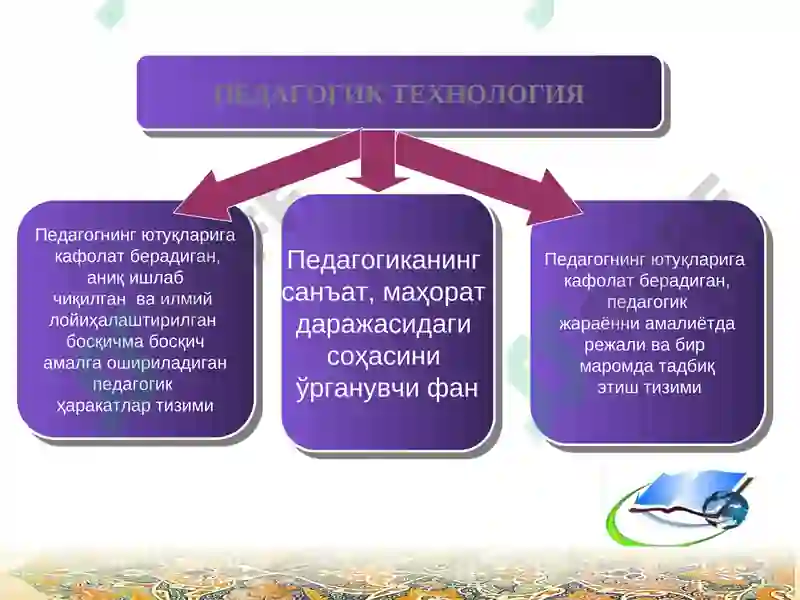 ПЕДАГОГИК ТЕХНОЛОГИЯ

Педагогнинг ютуқларига кафолат берадиган, аниқ ишлаб чиқилган ва илмий лойиҳалаштирилган босқичма босқич амалга ошириладиган педагогик ҳаракатлар тизими

Педагогиканинг санъат, маҳорат даражасидаги соҳасини ўрганувчи фан

Педагогнинг ютуқларига кафолат берадиган, педагогик жараённи амалиётда режали ва бир маромда тадбиқ этиш тизими